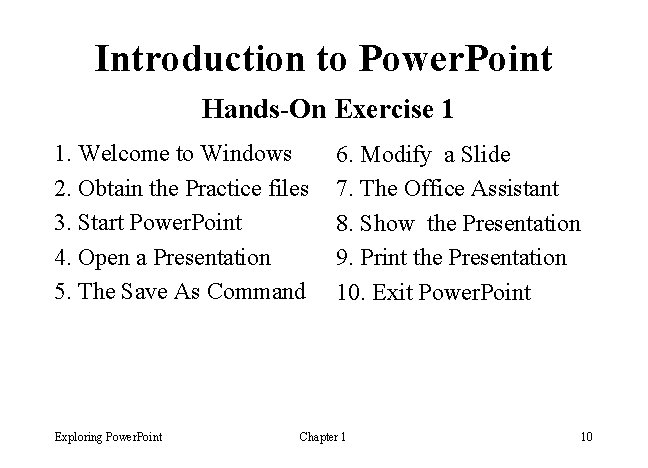 Introduction to PowerPoint

Hands-On Exercise 1

1. Welcome to Windows
2. Obtain the Practice files
3. Start PowerPoint
4. Open a Presentation
5. The Save As Command

6. Modify a Slide
7. The Office Assistant
8. Show the Presentation
9. Print the Presentation
10. Exit PowerPoint

Exploring PowerPoint Chapter 1 10